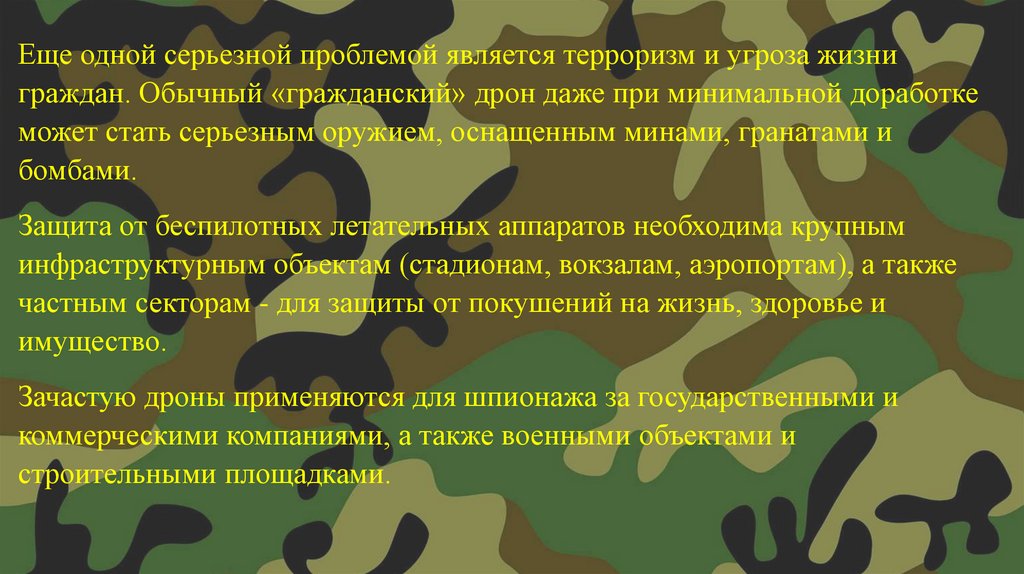 Еще одной серьезной проблемой является терроризм и угроза жизни граждан. Обычный «гражданский» дрон даже при минимальной доработке может стать серьезным оружием, оснащенным минами, гранатами и бомбами.

Защита от беспилотных летательных аппаратов необходима крупным инфраструктурным объектам (стадионам, вокзалам, аэропортам), а также частным секторам - для защиты от покушений на жизнь, здоровье и имущество.

Зачастую дроны применяются для шпионажа за государственными и коммерческими компаниями, а также военными объектами и строительными площадками.